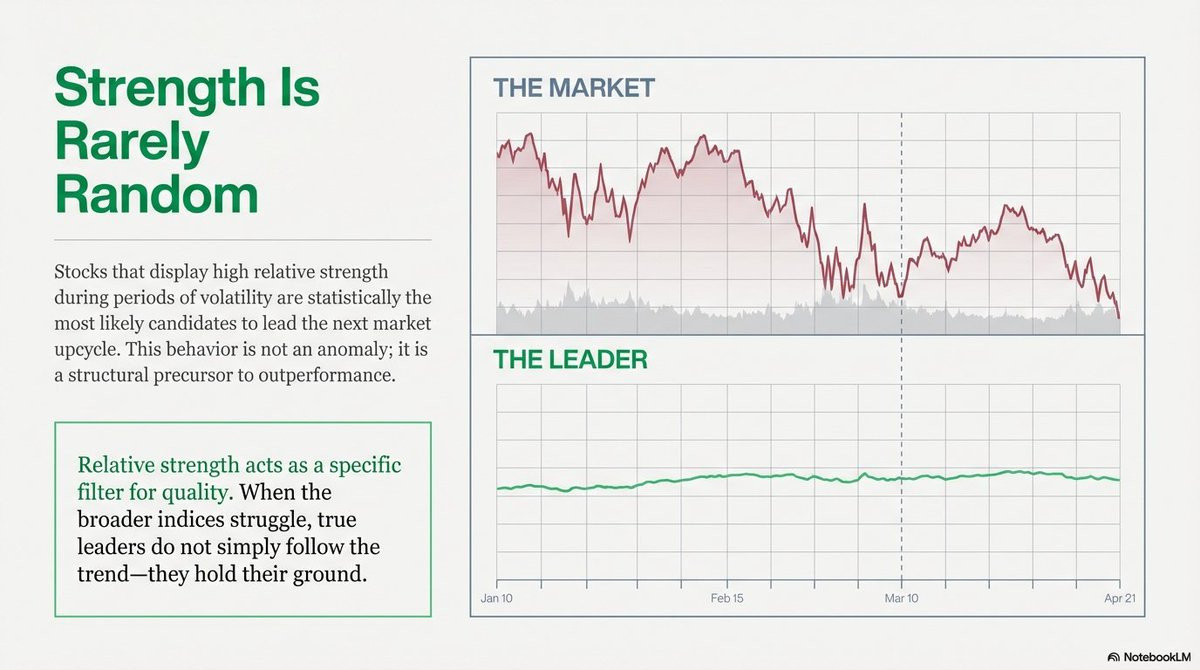 Strength Is Rarely Random

Stocks that display high relative strength during periods of volatility are statistically the most likely candidates to lead the next market upcycle. This behavior is not an anomaly; it is a structural precursor to outperformance.

Relative strength acts as a specific filter for quality. When the broader indices struggle, true leaders do not simply follow the trend—they hold their ground.

THE MARKET

THE LEADER

Jan 10
Feb 15
Mar 10
Apr 21

NotebookLM